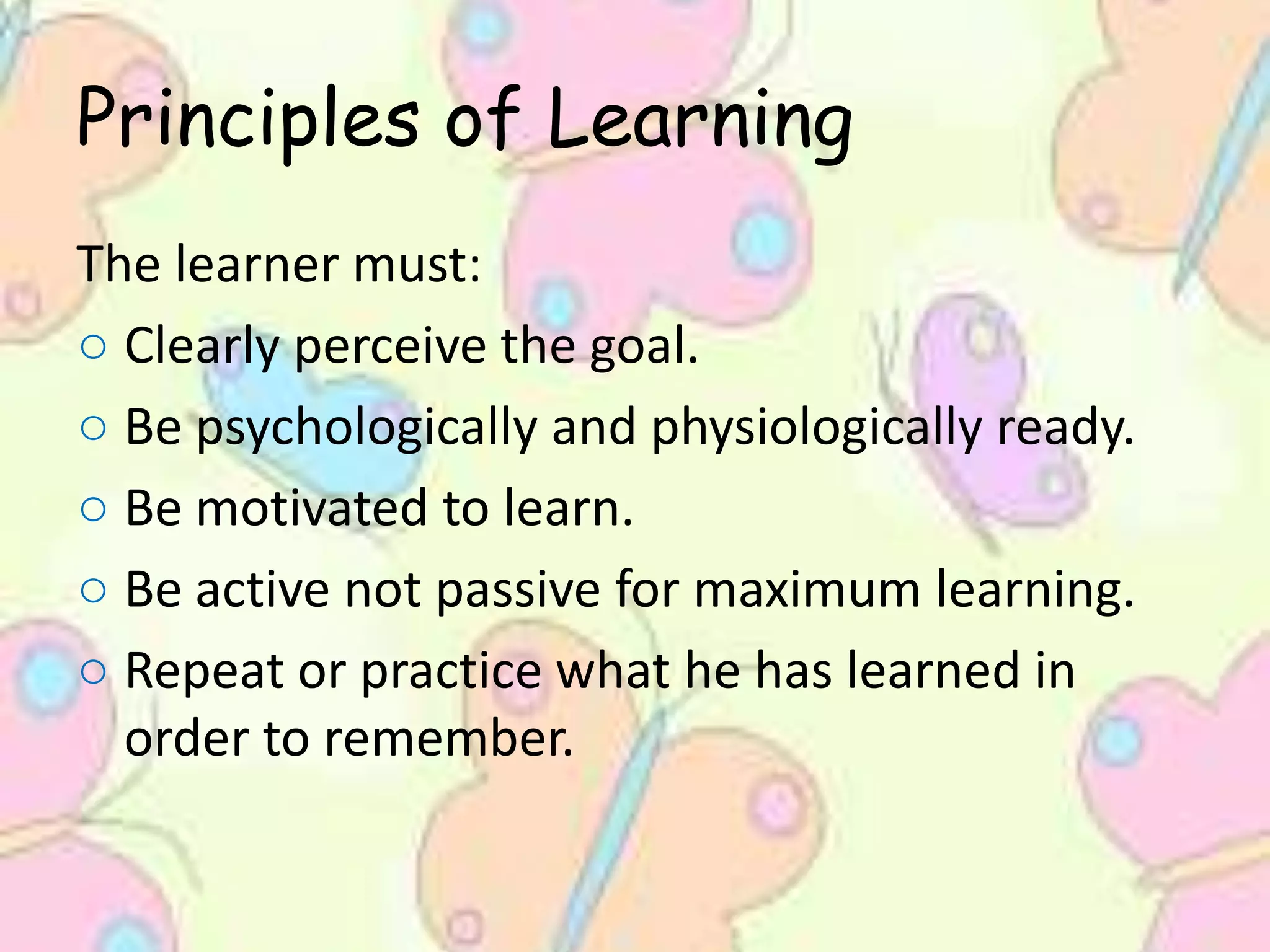 Principles of Learning

The learner must:

○ Clearly perceive the goal.
○ Be psychologically and physiologically ready.
○ Be motivated to learn.
○ Be active not passive for maximum learning.
○ Repeat or practice what he has learned in order to remember.